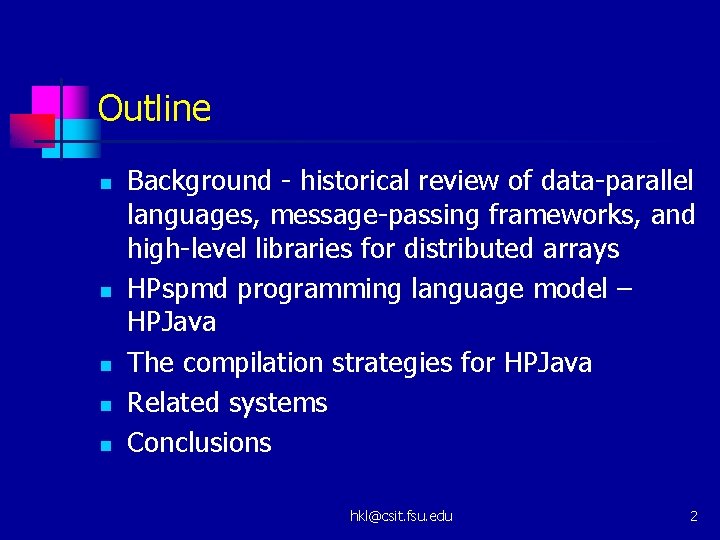 Outline

- Background - historical review of data-parallel languages, message-passing frameworks, and high-level libraries for distributed arrays
- HPspmd programming language model – HPJava
- The compilation strategies for HPJava
- Related systems
- Conclusions

hkl@csit.fsu.edu

2